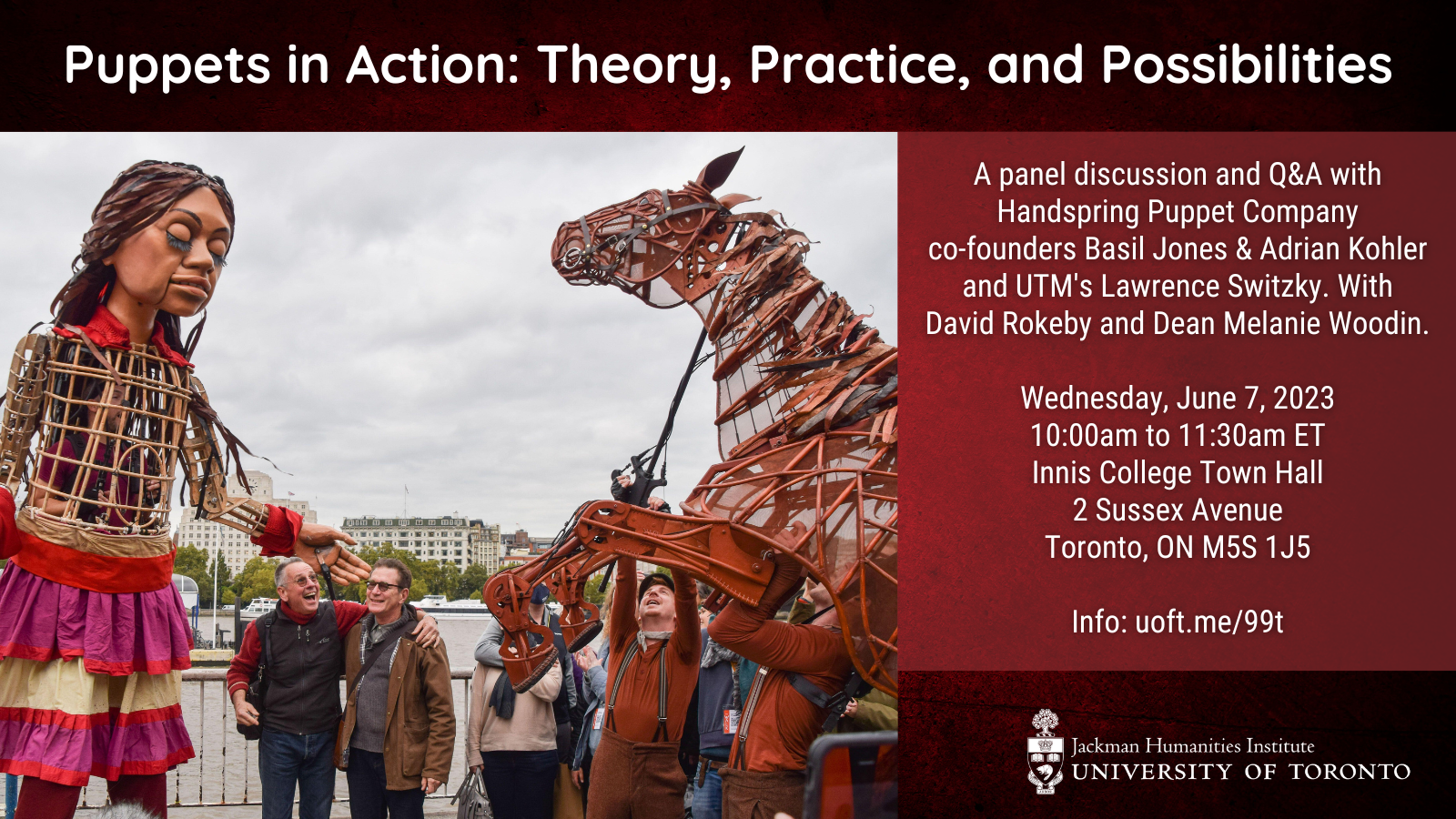 Puppets in Action: Theory, Practice, and Possibilities

A panel discussion and Q&A with Handspring Puppet Company co-founders Basil Jones & Adrian Kohler and UTM's Lawrence Switzky. With David Rokeby and Dean Melanie Woodin.

Wednesday, June 7, 2023
10:00am to 11:30am ET
Innis College Town Hall
2 Sussex Avenue
Toronto, ON M5S 1J5

Info: uoft.me/99t

Jackman Humanities Institute
UNIVERSITY OF TORONTO